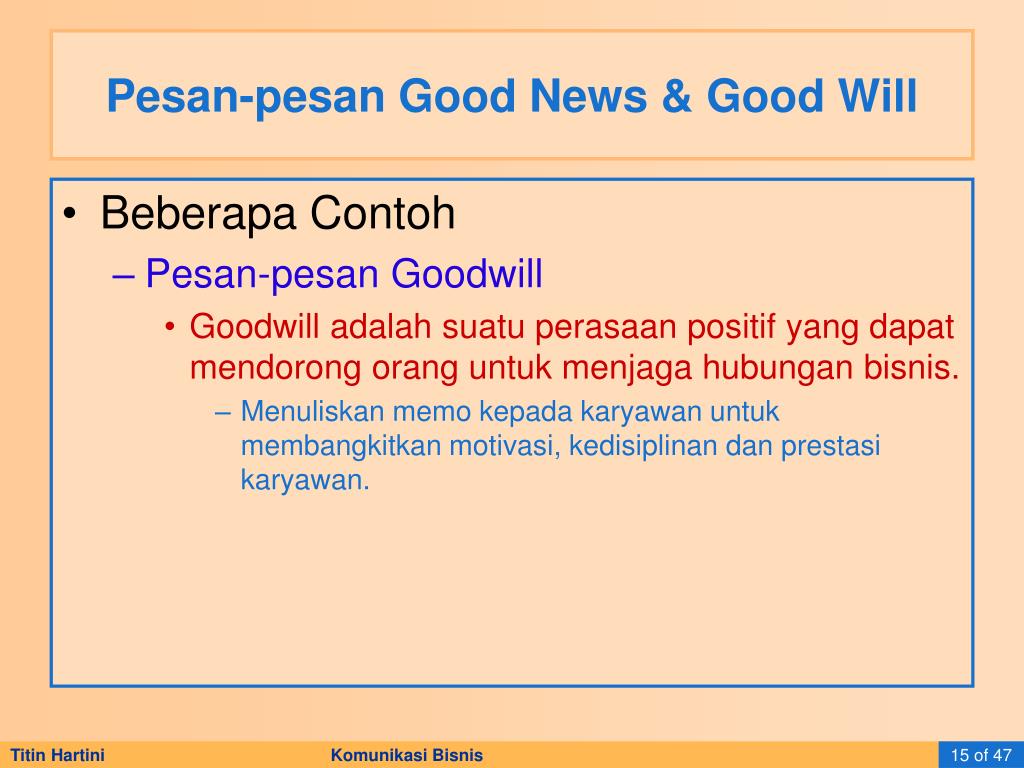 Pesan-pesan Good News & Good Will

• Beberapa Contoh
– Pesan-pesan Goodwill
• Goodwill adalah suatu perasaan positif yang dapat mendorong orang untuk menjaga hubungan bisnis.
– Menuliskan memo kepada karyawan untuk membangkitkan motivasi, kedisiplinan dan prestasi karyawan.

Titin Hartini
Komunikasi Bisnis
15 of 47